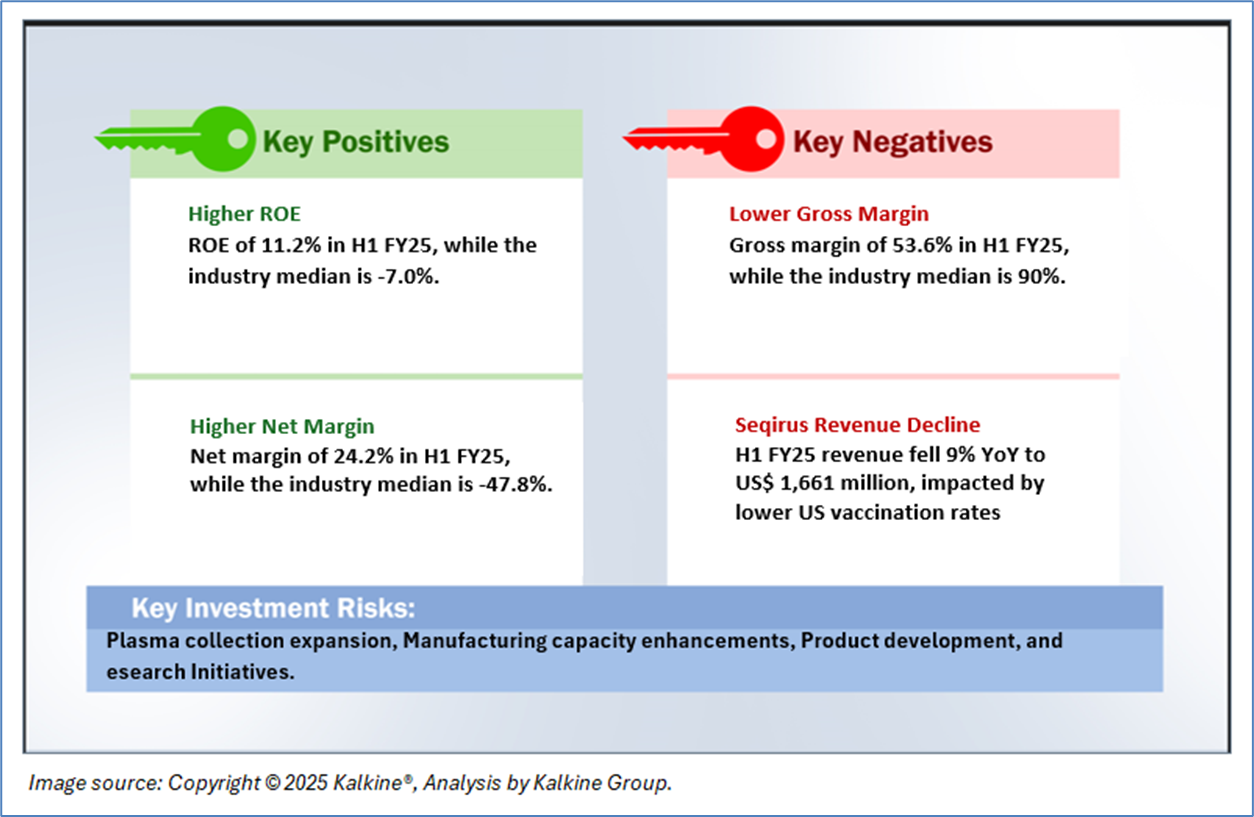 Key Positives

Higher ROE
ROE of 11.2% in H1 FY25, while the industry median is -7.0%.

Higher Net Margin
Net margin of 24.2% in H1 FY25, while the industry median is -47.8%.

Key Negatives

Lower Gross Margin
Gross margin of 53.6% in H1 FY25, while the industry median is 90%.

Seqirus Revenue Decline
H1 FY25 revenue fell 9% YoY to US$ 1,661 million, impacted by lower US vaccination rates

Key Investment Risks:
Plasma collection expansion, Manufacturing capacity enhancements, Product development, and esearch Initiatives.

Image source: Copyright © 2025 Kalkine®, Analysis by Kalkine Group.